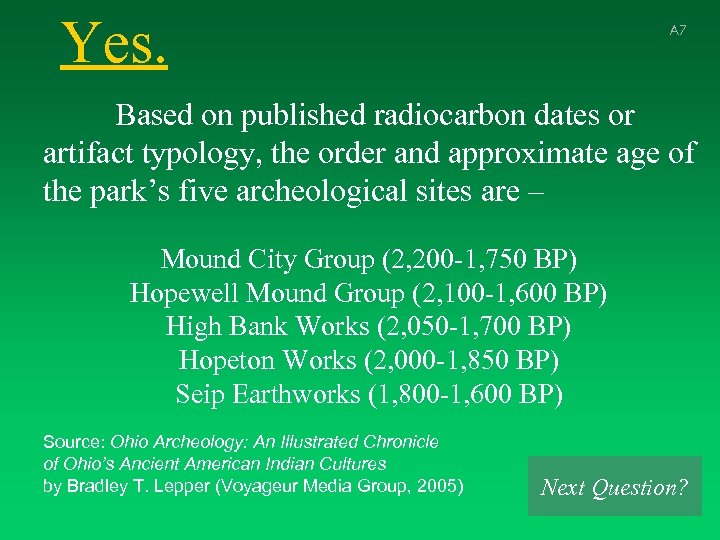 Yes.

A7

Based on published radiocarbon dates or artifact typology, the order and approximate age of the park’s five archeological sites are –

Mound City Group (2,200-1,750 BP)
Hopewell Mound Group (2,100-1,600 BP)
High Bank Works (2,050-1,700 BP)
Hopeton Works (2,000-1,850 BP)
Seip Earthworks (1,800-1,600 BP)

Source: Ohio Archeology: An Illustrated Chronicle of Ohio’s Ancient American Indian Cultures by Bradley T. Lepper (Voyageur Media Group, 2005)

Next Question?